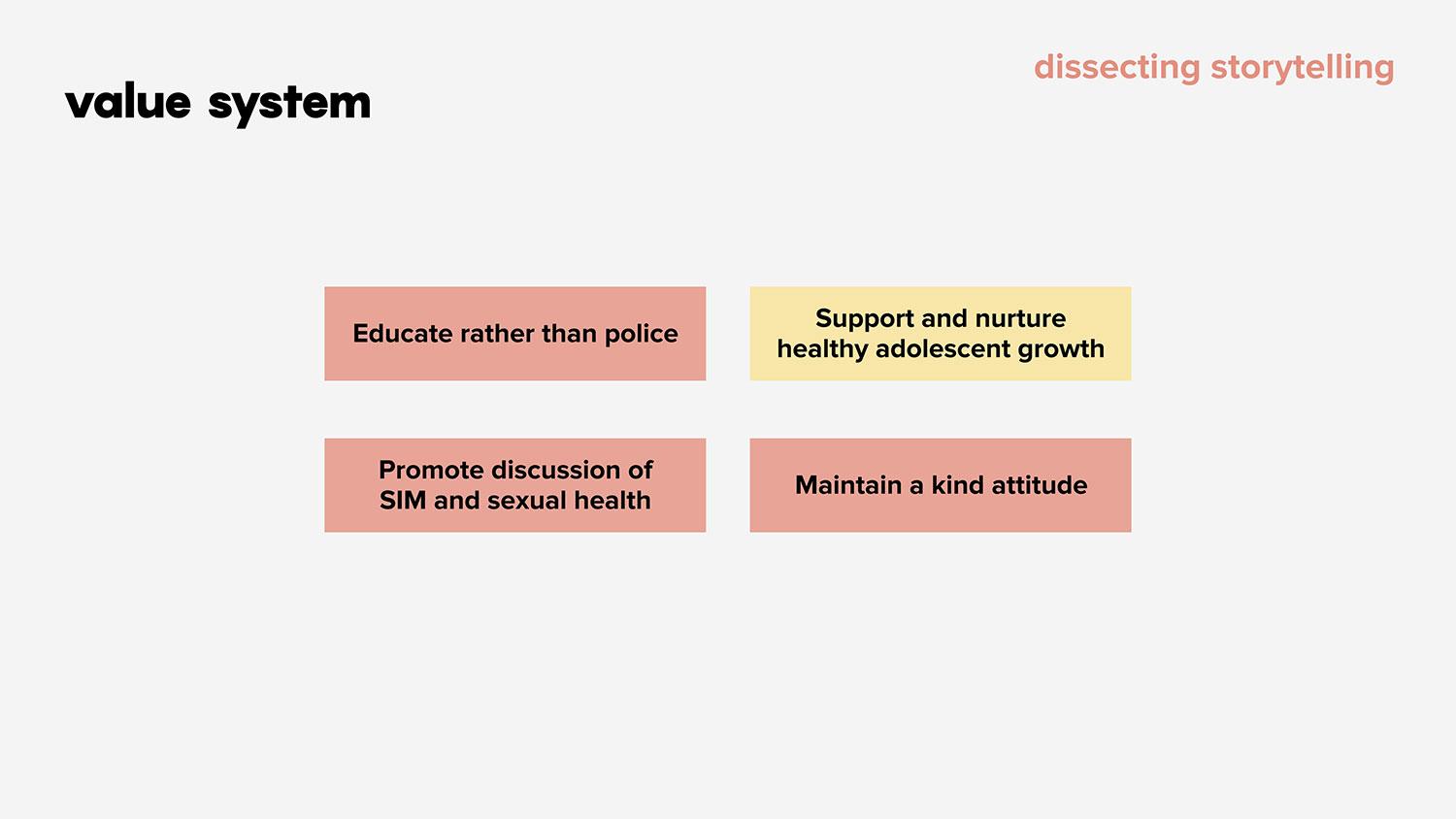 dissecting storytelling

value system

Educate rather than police

Support and nurture healthy adolescent growth

Promote discussion of SIM and sexual health

Maintain a kind attitude